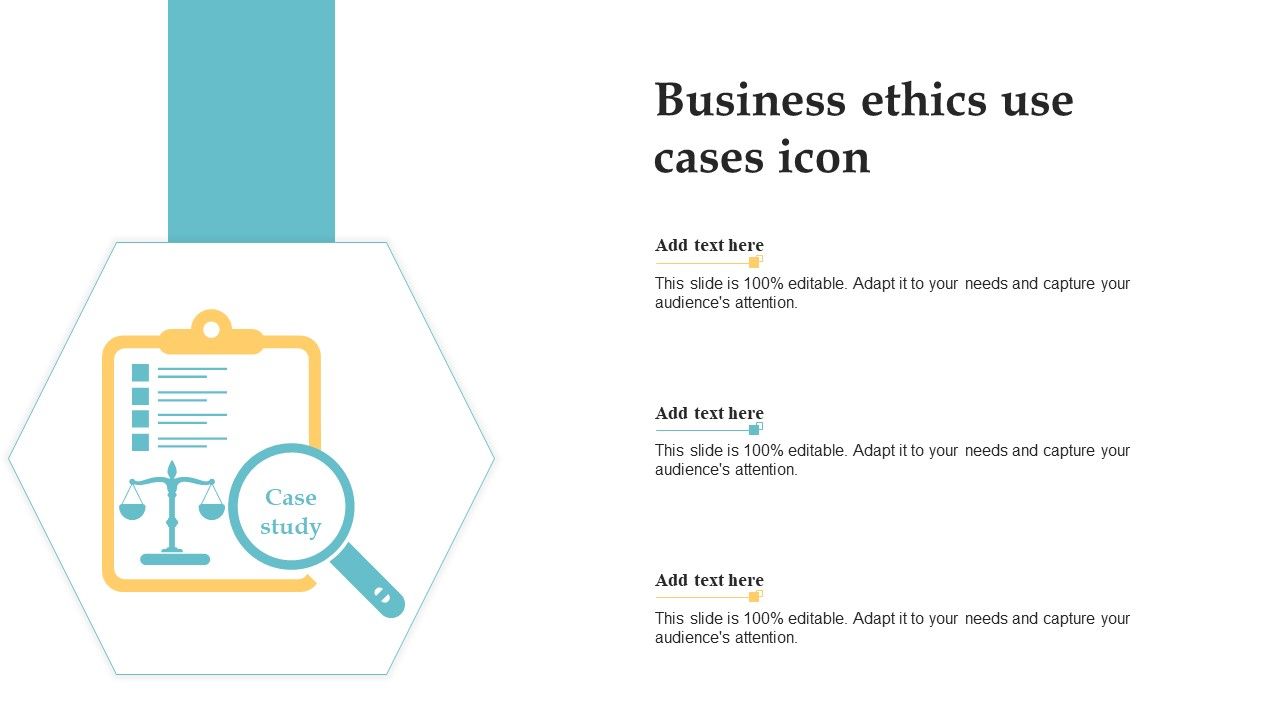 Case study

Business ethics use cases icon

Add text here

This slide is 100% editable. Adapt it to your needs and capture your audience's attention.

Add text here

This slide is 100% editable. Adapt it to your needs and capture your audience's attention.

Add text here

This slide is 100% editable. Adapt it to your needs and capture your audience's attention.